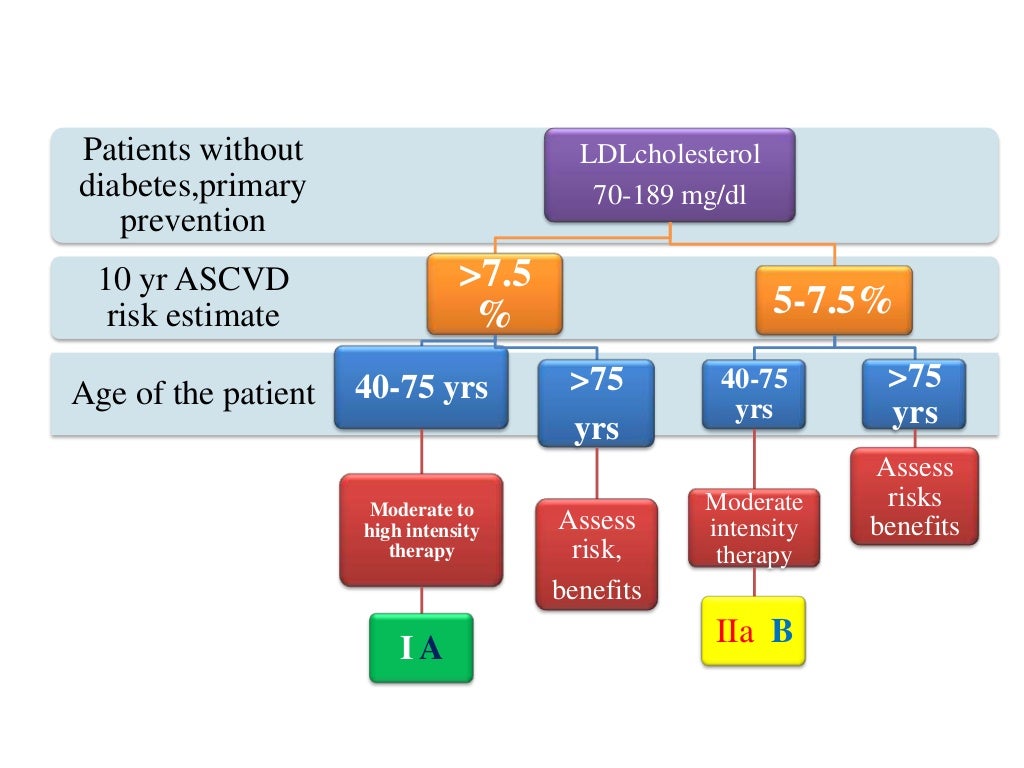 Patients without diabetes,primary prevention

LDLcholesterol
70-189 mg/dl

10 yr ASCVD risk estimate

>7.5 %

5-7.5%

Age of the patient

40-75 yrs

>75 yrs

40-75 yrs

>75 yrs

Moderate to high intensity therapy

Assess risk, benefits

Moderate intensity therapy

Assess risks benefits

I A

IIa B